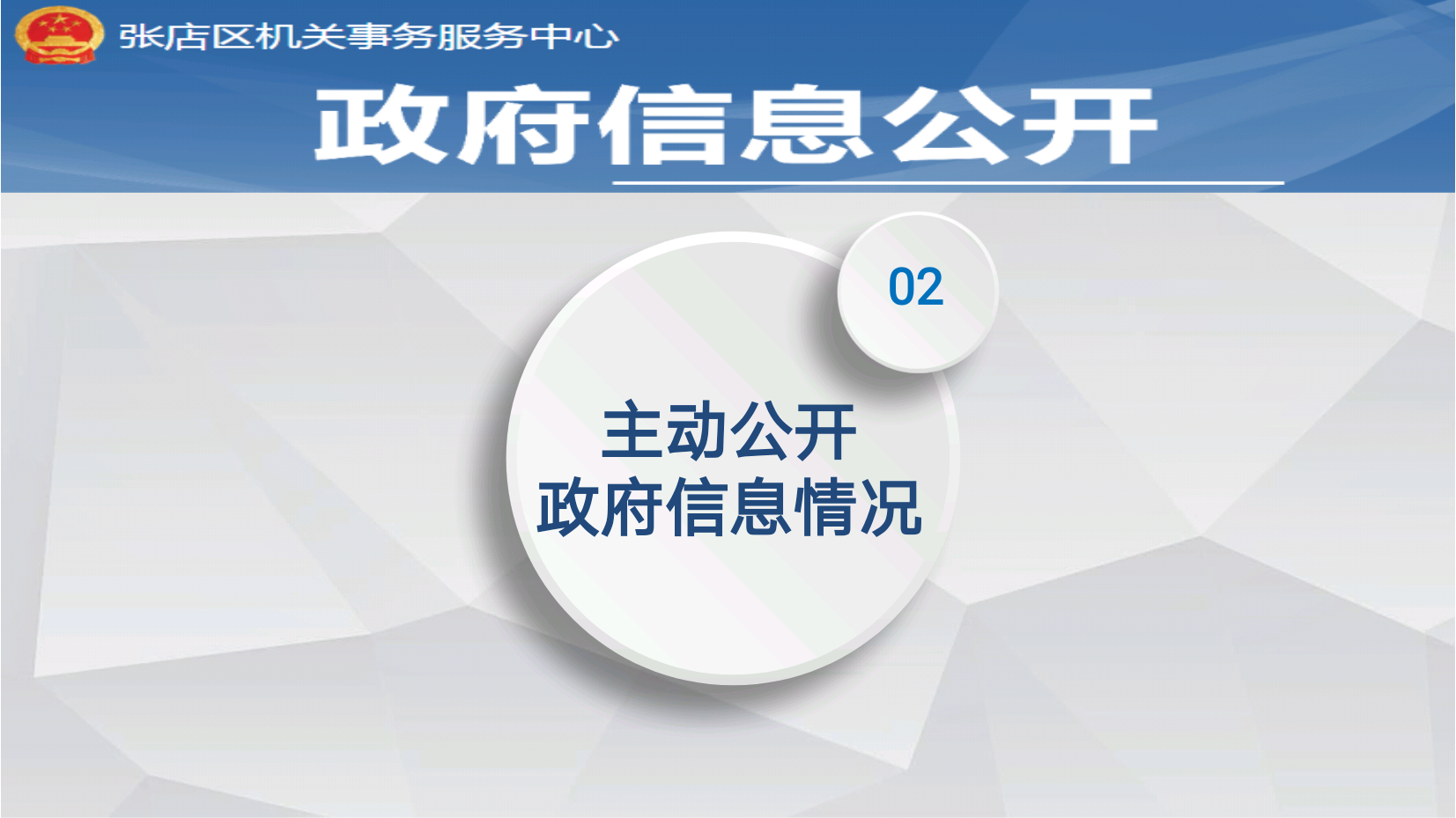 张店区机关事务服务中心

政府信息公开

02

主动公开
政府信息情况